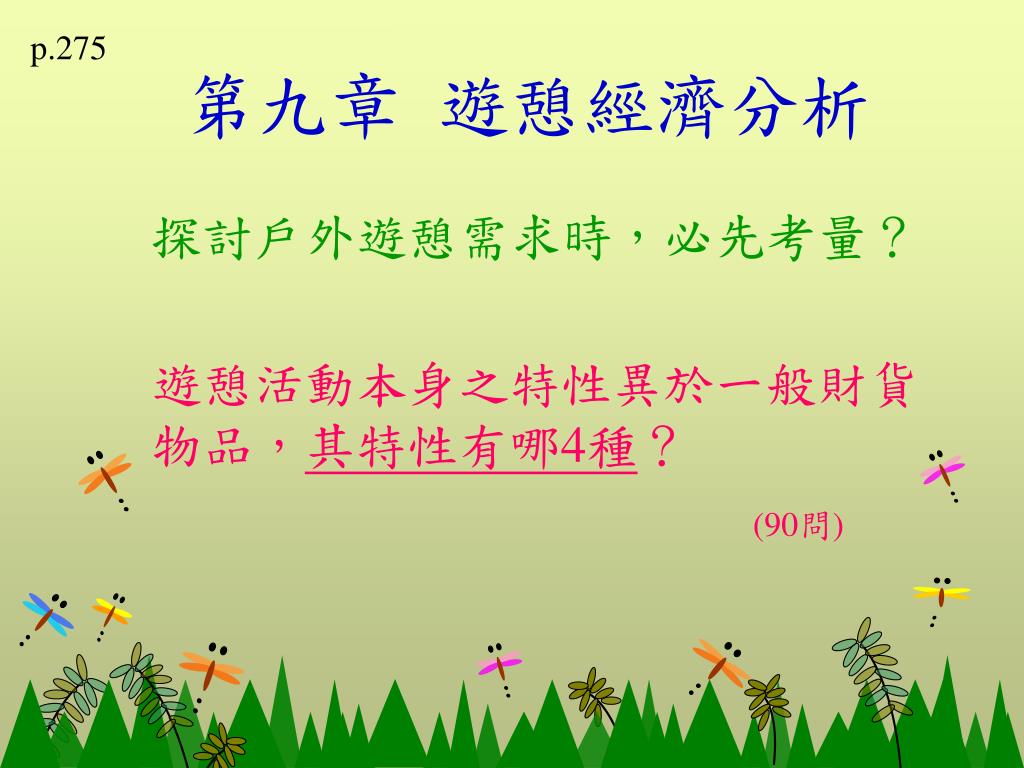 p.275

第九章 遊憩經濟分析

探討戶外遊憩需求時，必先考量？

遊憩活動本身之特性異於一般財貨物品，其特性有哪4種？

(90問)